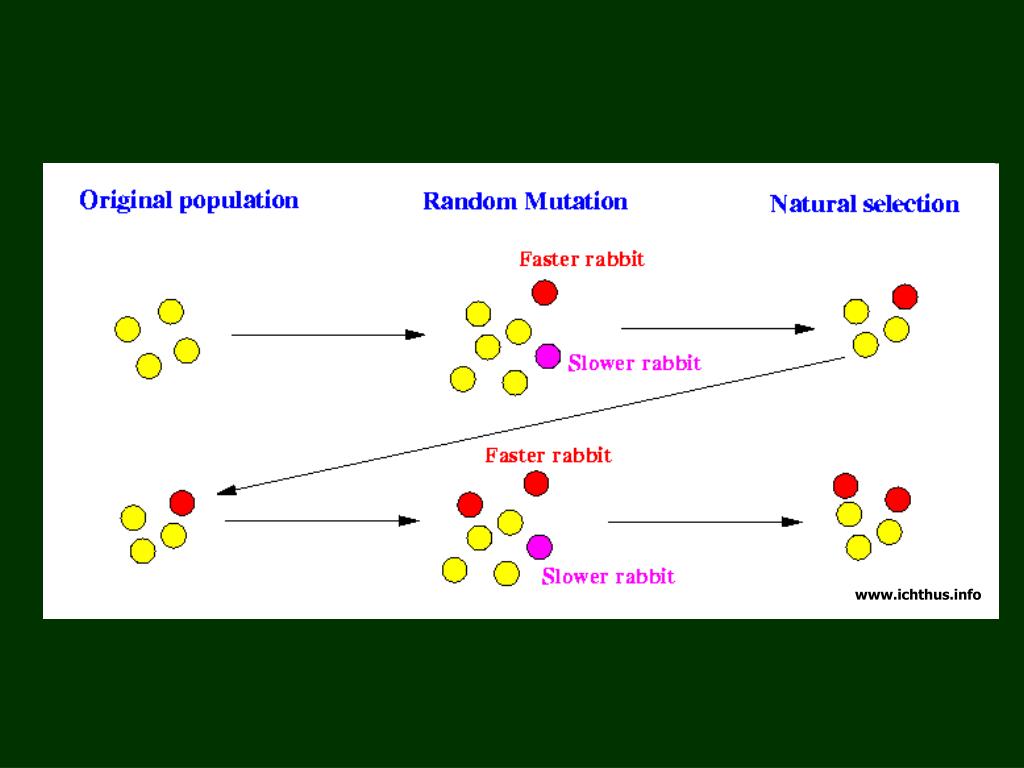 Original population

Random Mutation

Natural selection

Faster rabbit

Slower rabbit

Faster rabbit

Slower rabbit

www.ichthus.info